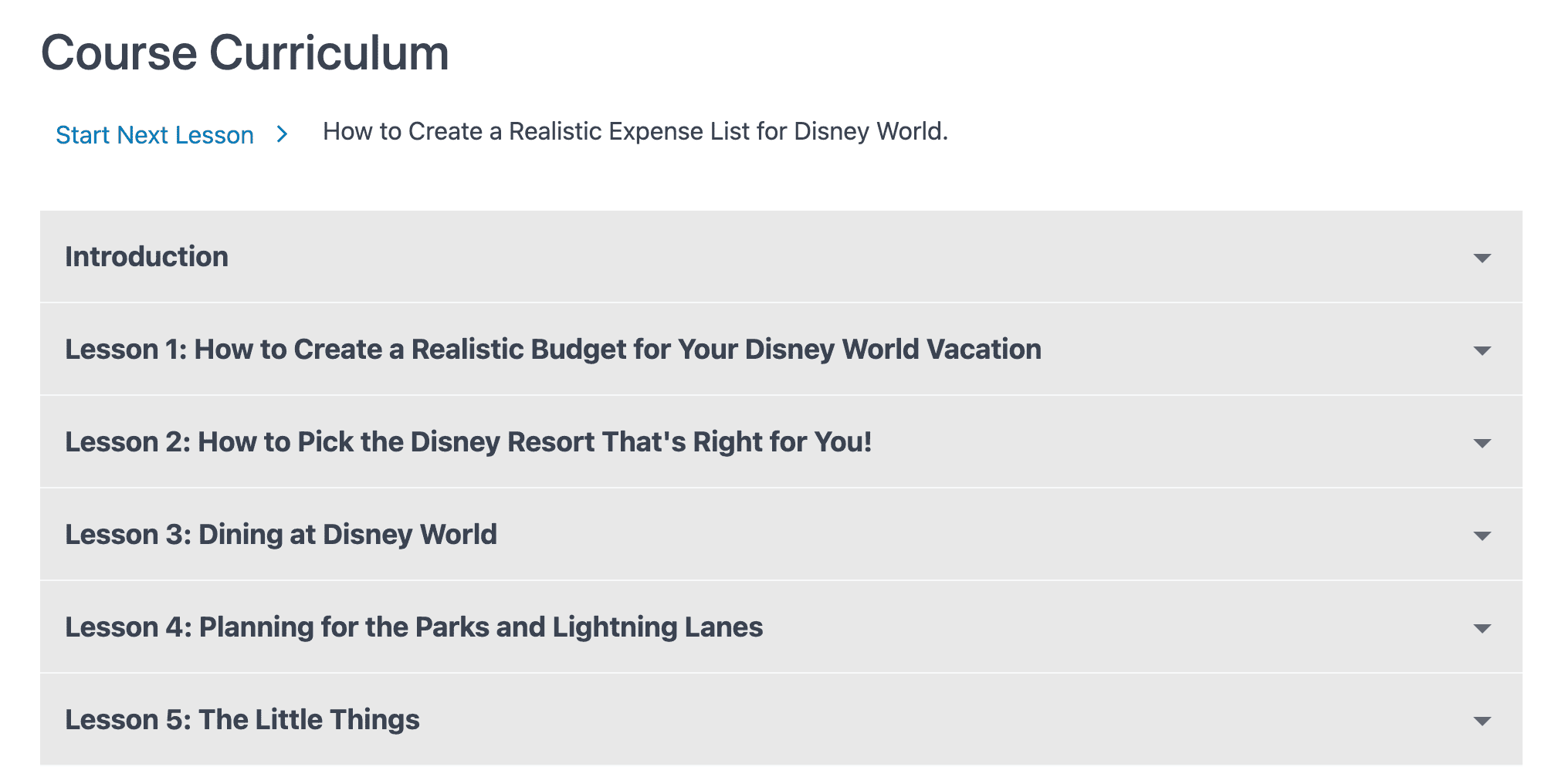 Course Curriculum

Start Next Lesson > How to Create a Realistic Expense List for Disney World.

Introduction

Lesson 1: How to Create a Realistic Budget for Your Disney World Vacation

Lesson 2: How to Pick the Disney Resort That's Right for You!

Lesson 3: Dining at Disney World

Lesson 4: Planning for the Parks and Lightning Lanes

Lesson 5: The Little Things